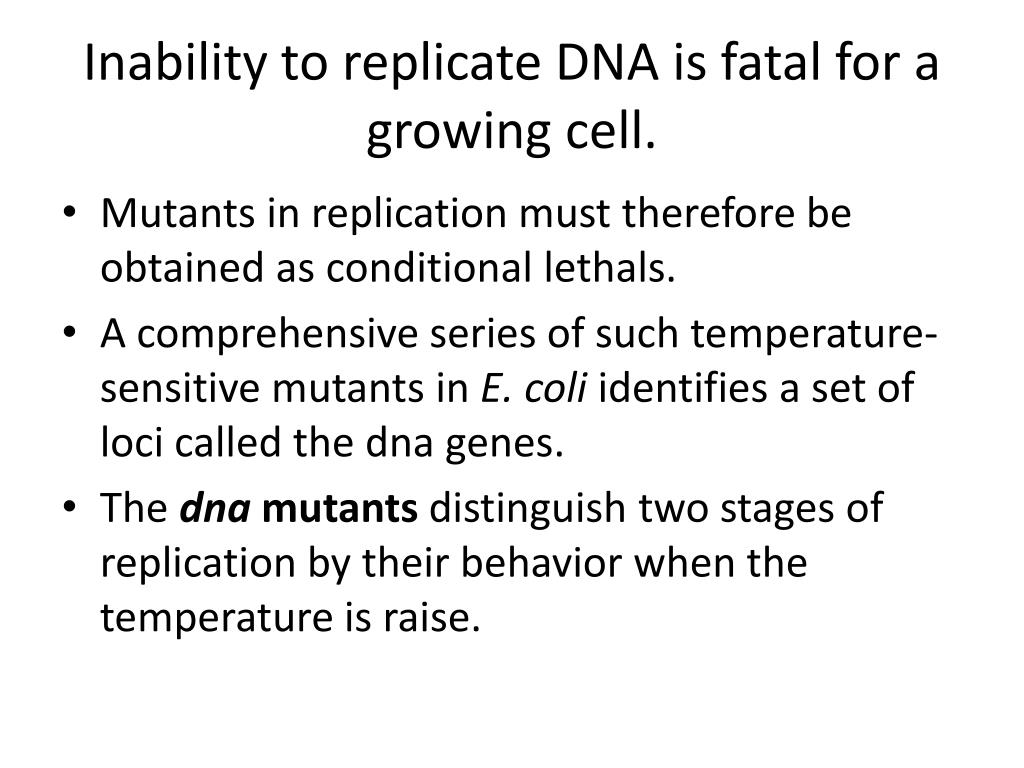 Inability to replicate DNA is fatal for a growing cell.

• Mutants in replication must therefore be obtained as conditional lethals.
• A comprehensive series of such temperature-sensitive mutants in E. coli identifies a set of loci called the dna genes.
• The dna mutants distinguish two stages of replication by their behavior when the temperature is raise.